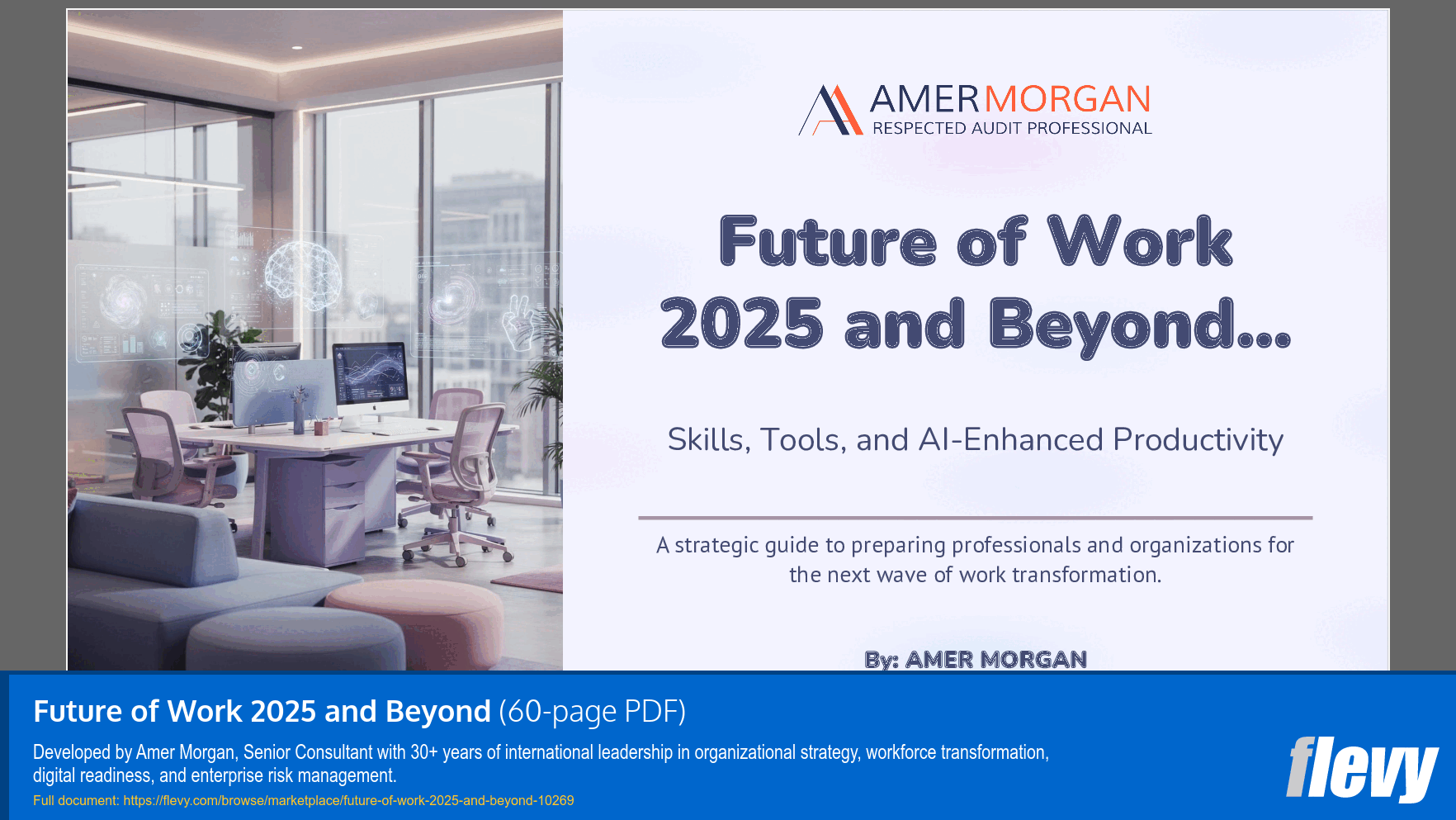 AMERMORGAN
RESPECTED AUDIT PROFESSIONAL

Future of Work 2025 and Beyond...

Skills, Tools, and AI-Enhanced Productivity

A strategic guide to preparing professionals and organizations for the next wave of work transformation.

By: AMER MORGAN

Future of Work 2025 and Beyond (60-page PDF)

Developed by Amer Morgan, Senior Consultant with 30+ years of international leadership in organizational strategy, workforce transformation, digital readiness, and enterprise risk management.

Full document: https://flevy.com/browse/marketplace/future-of-work-2025-and-beyond-10269

flevy